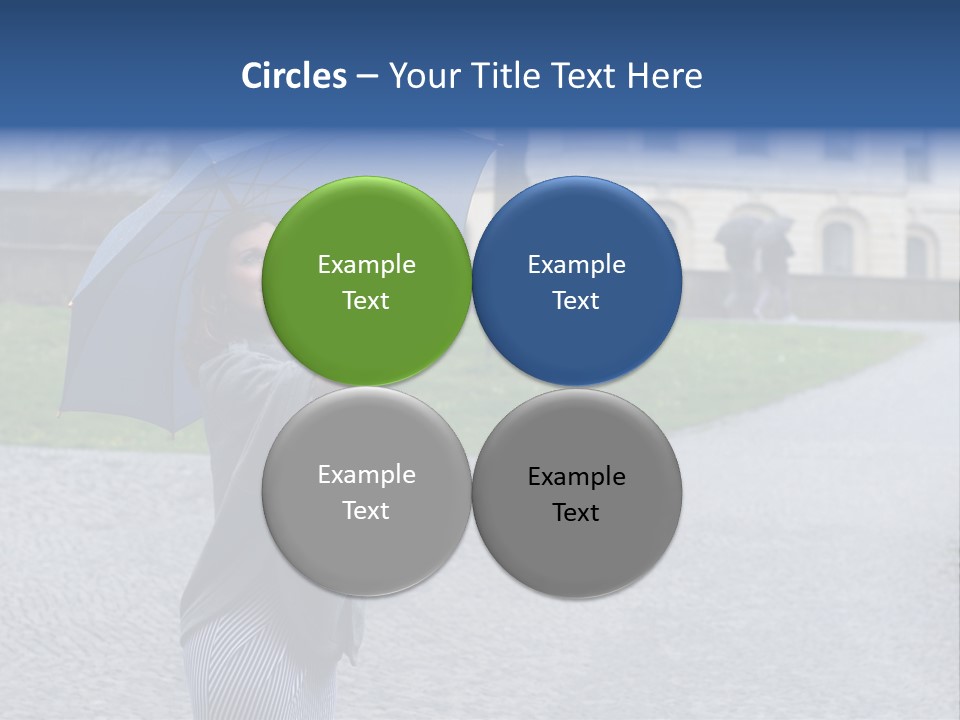 Circles – Your Title Text Here

Example Text

Example Text

Example Text

Example Text